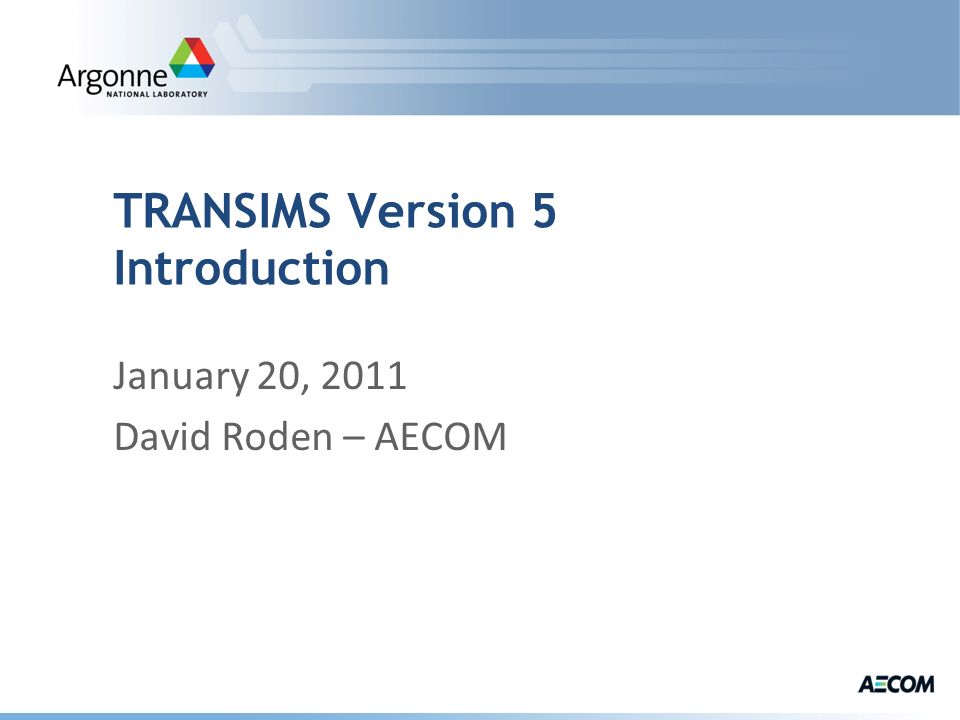 Argonne NATIONAL LABORATORY

TRANSIMS Version 5 Introduction

January 20, 2011

David Roden – AECOM

AECOM